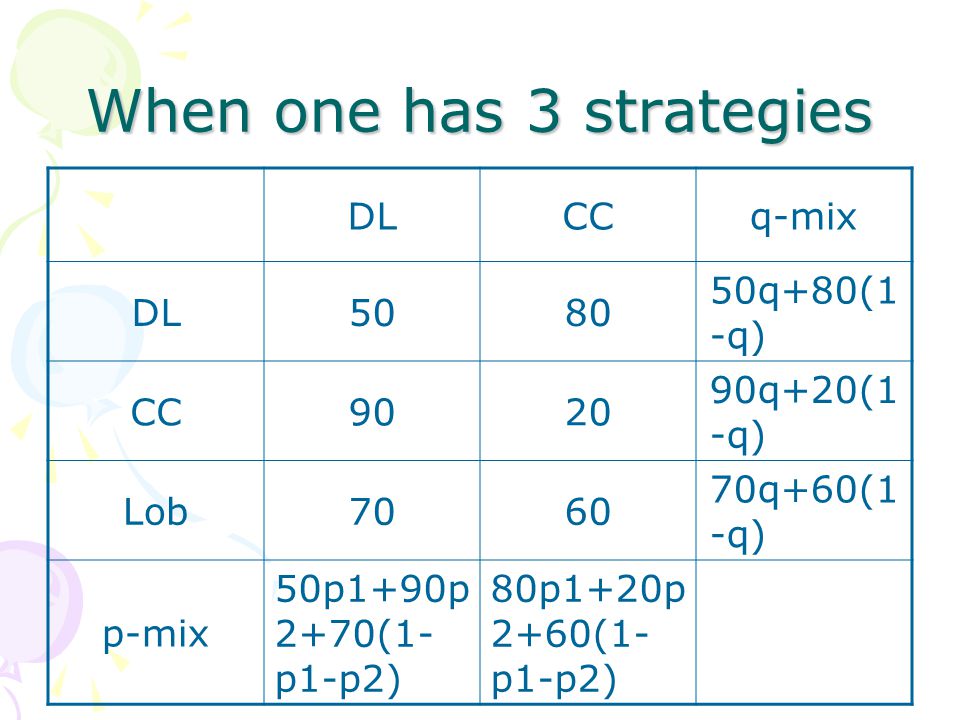 When one has 3 strategies

| | DL | CC | q-mix |
|---|---|---|---|
| DL | 50 | 80 | 50q+80(1-q) |
| CC | 90 | 20 | 90q+20(1-q) |
| Lob | 70 | 60 | 70q+60(1-q) |
| p-mix | 50p1+90p2+70(1-p1-p2) | 80p1+20p2+60(1-p1-p2) | |